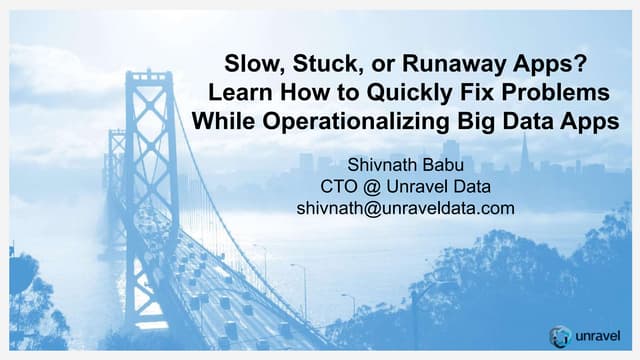 Slow, Stuck, or Runaway Apps? Learn How to Quickly Fix Problems While Operationalizing Big Data Apps

Shivnath Babu
CTO @ Unravel Data
shivnath@unraveldata.com

unravel